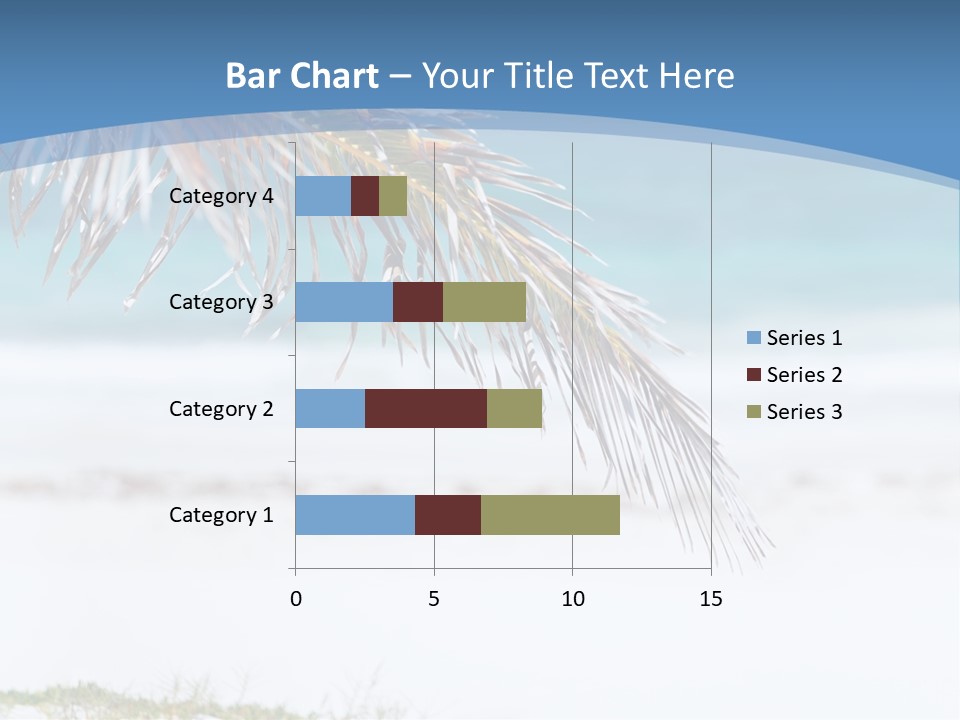 Bar Chart – Your Title Text Here

Category 4
Category 3
Category 2
Category 1

0
5
10
15

Series 1
Series 2
Series 3